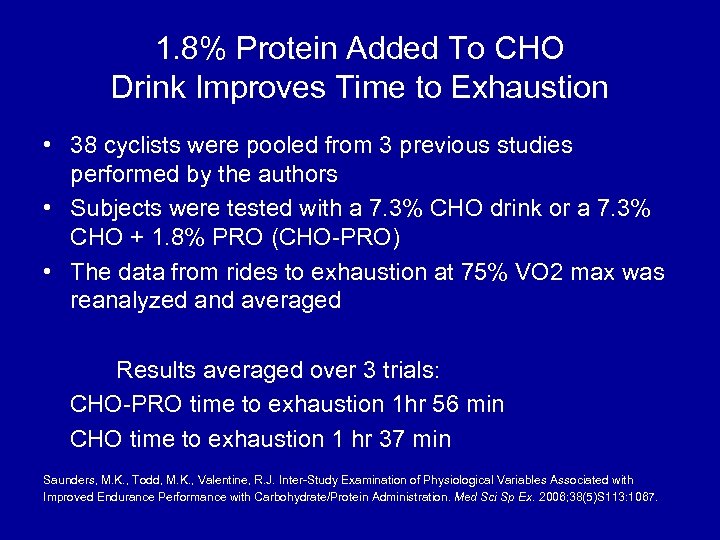 1.8% Protein Added To CHO Drink Improves Time to Exhaustion

• 38 cyclists were pooled from 3 previous studies performed by the authors
• Subjects were tested with a 7.3% CHO drink or a 7.3% CHO + 1.8% PRO (CHO-PRO)
• The data from rides to exhaustion at 75% VO2 max was reanalyzed and averaged

Results averaged over 3 trials:
CHO-PRO time to exhaustion 1hr 56 min
CHO time to exhaustion 1 hr 37 min

Saunders, M.K., Todd, M.K., Valentine, R.J. Inter-Study Examination of Physiological Variables Associated with Improved Endurance Performance with Carbohydrate/Protein Administration. Med Sci Sp Ex. 2006;38(5)S113:1067.